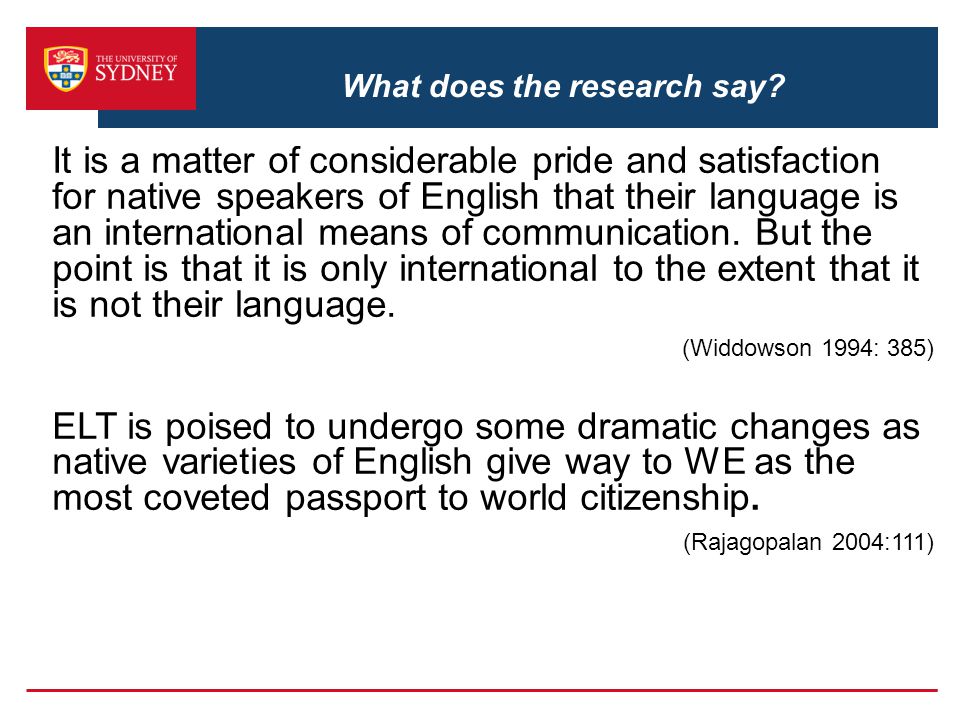 THE UNIVERSITY OF SYDNEY

What does the research say?

It is a matter of considerable pride and satisfaction for native speakers of English that their language is an international means of communication. But the point is that it is only international to the extent that it is not their language.

(Widdowson 1994: 385)

ELT is poised to undergo some dramatic changes as native varieties of English give way to WE as the most coveted passport to world citizenship.

(Rajagopalan 2004:111)